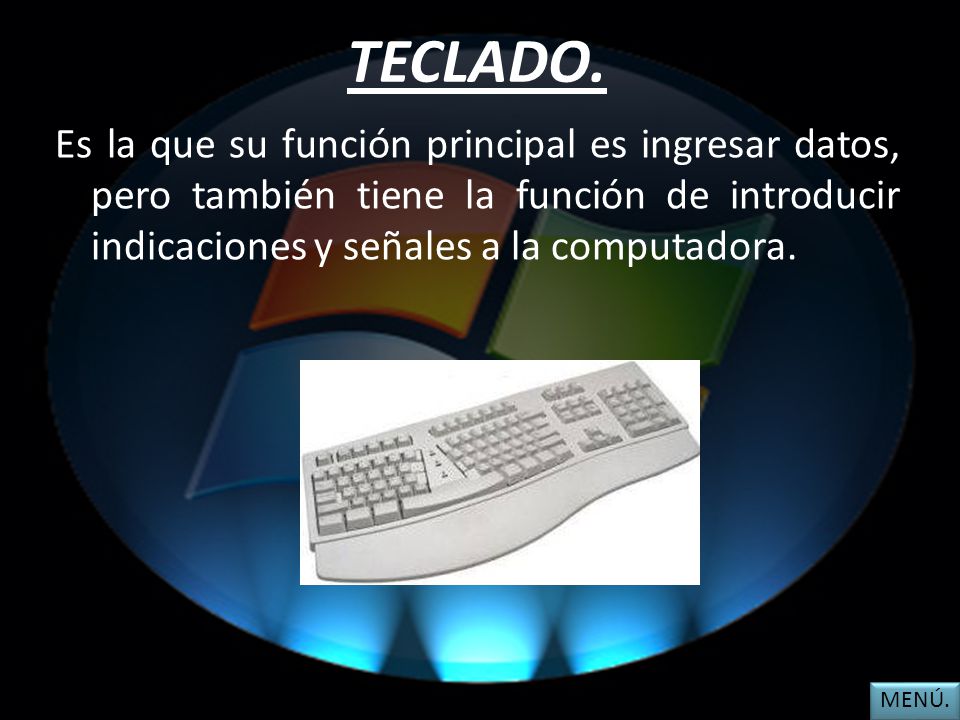 TECLADO.

Es la que su función principal es ingresar datos, pero también tiene la función de introducir indicaciones y señales a la computadora.

MENÚ.